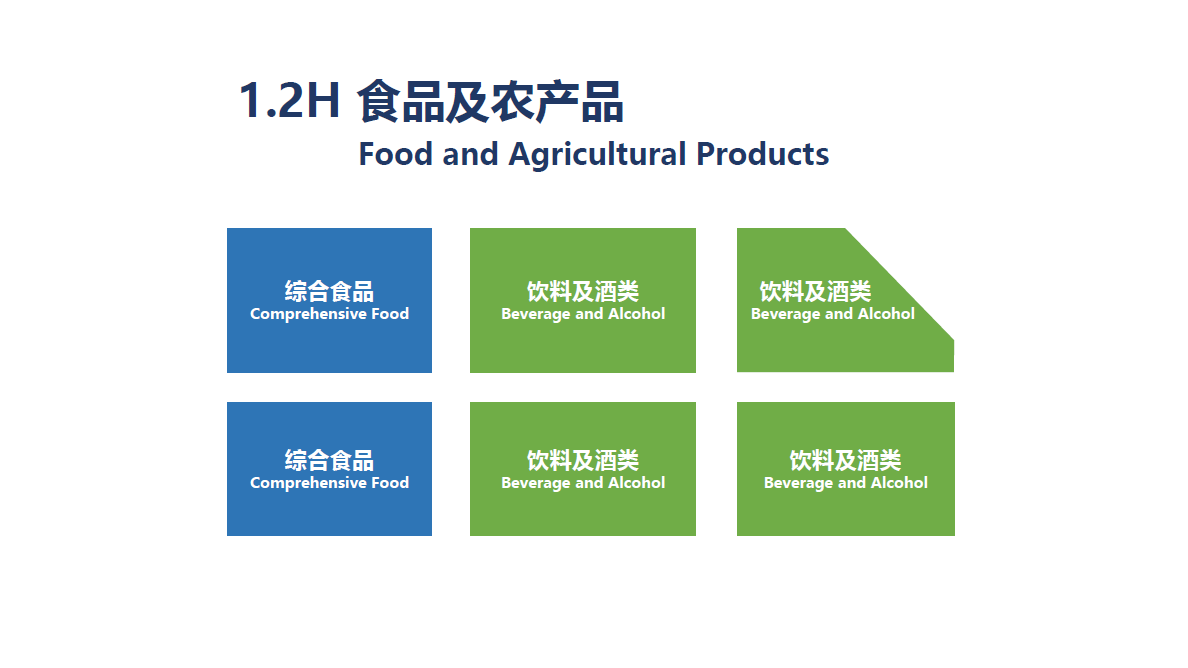 1.2H 食品及农产品
Food and Agricultural Products

综合食品
Comprehensive Food

饮料及酒类
Beverage and Alcohol

饮料及酒类
Beverage and Alcohol

综合食品
Comprehensive Food

饮料及酒类
Beverage and Alcohol

饮料及酒类
Beverage and Alcohol